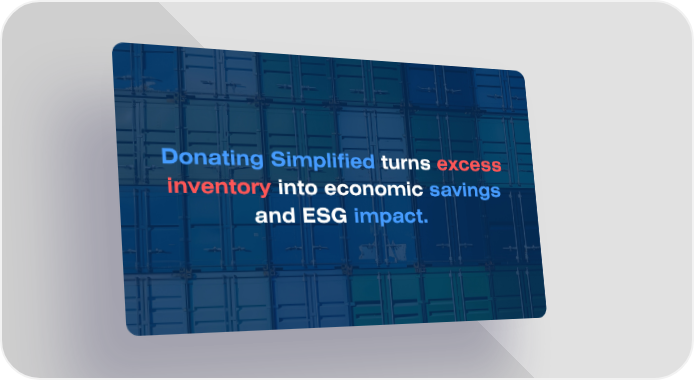 Donating Simplified turns excess inventory into economic savings and ESG impact.